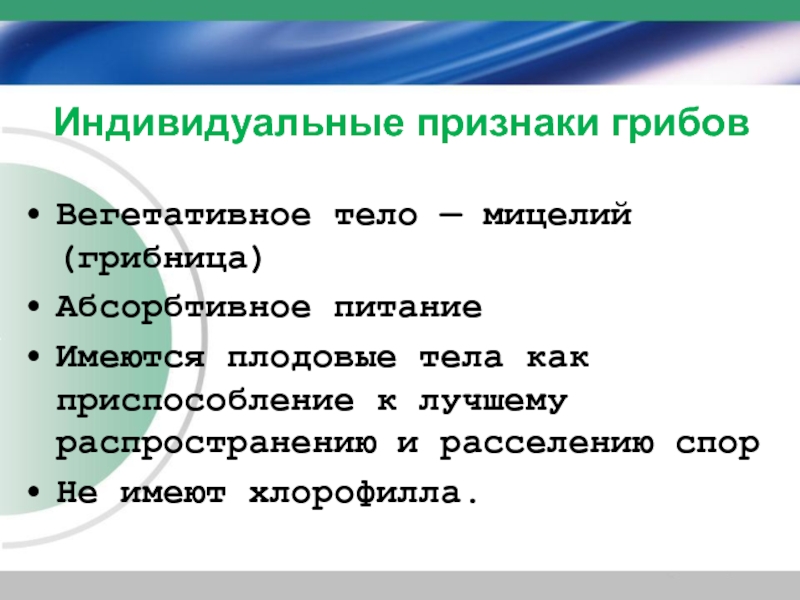 Индивидуальные признаки грибов

• Вегетативное тело — мицелий (грибница)
• Абсорбтивное питание
• Имеются плодовые тела как приспособление к лучшему распространению и расселению спор
• Не имеют хлорофилла.